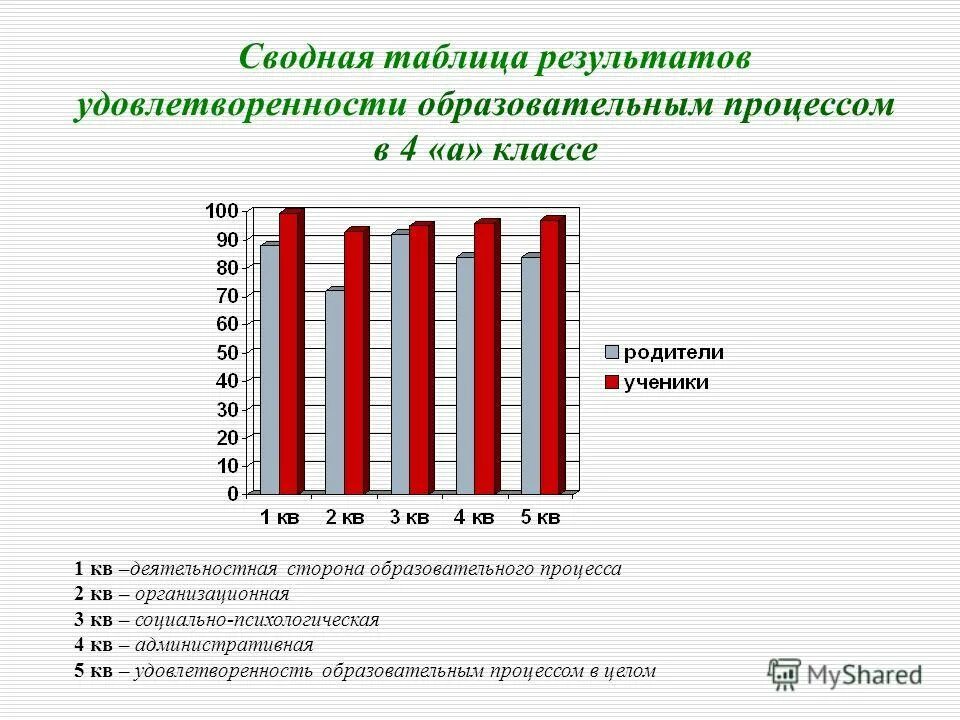 Сводная таблица результатов удовлетворенности образовательным процессом в 4 «а» классе

100
90
80
70
60
50
40
30
20
10
0

1 кв 2 кв 3 кв 4 кв 5 кв

родители
ученики

1 кв –деятельностная сторона образовательного процесса
2 кв – организационная
3 кв – социально-психологическая
4 кв – административная
5 кв – удовлетворенность образовательным процессом в целом

MyShared